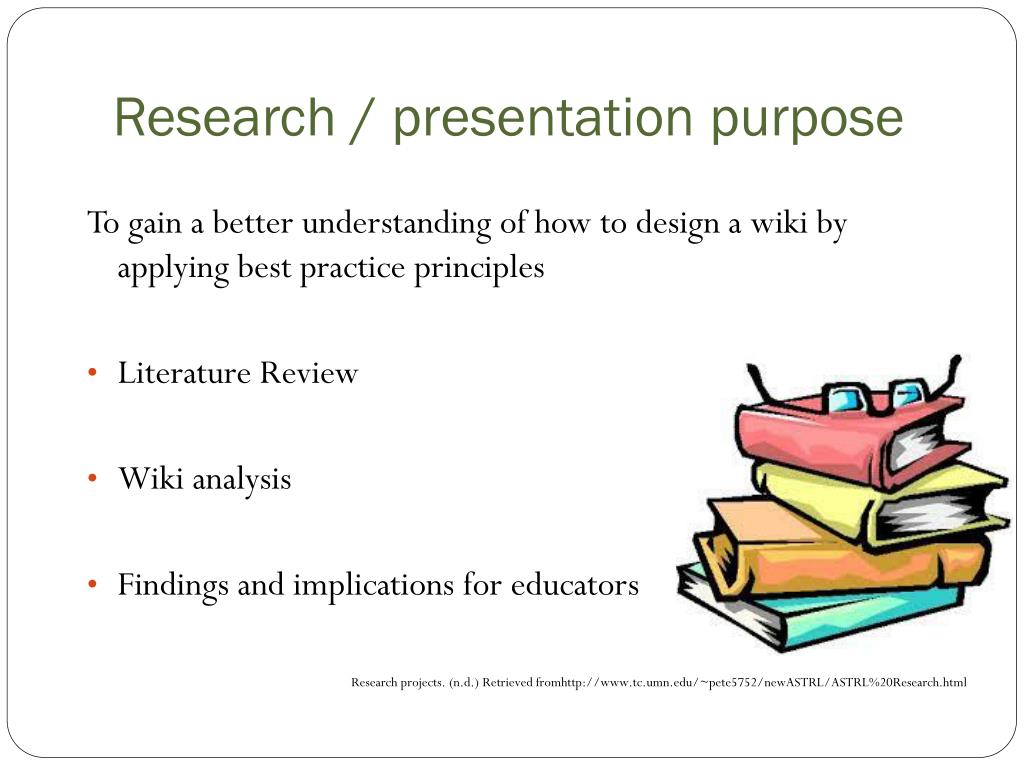 Research / presentation purpose

To gain a better understanding of how to design a wiki by applying best practice principles

• Literature Review

• Wiki analysis

• Findings and implications for educators

Research projects. (n.d.) Retrieved fromhttp://www.tc.umn.edu/~pete5752/newASTRL/ASTRL%20Research.html